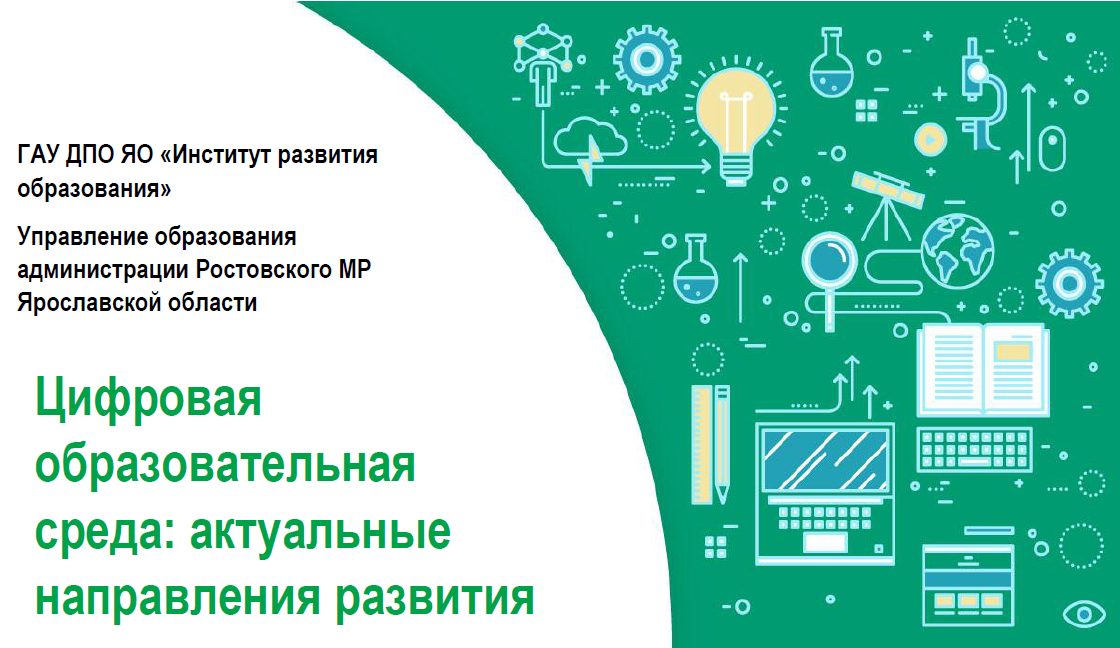 ГАУ ДПО ЯО «Институт развития образования»

Управление образования администрации Ростовского МР Ярославской области

Цифровая образовательная среда: актуальные направления развития